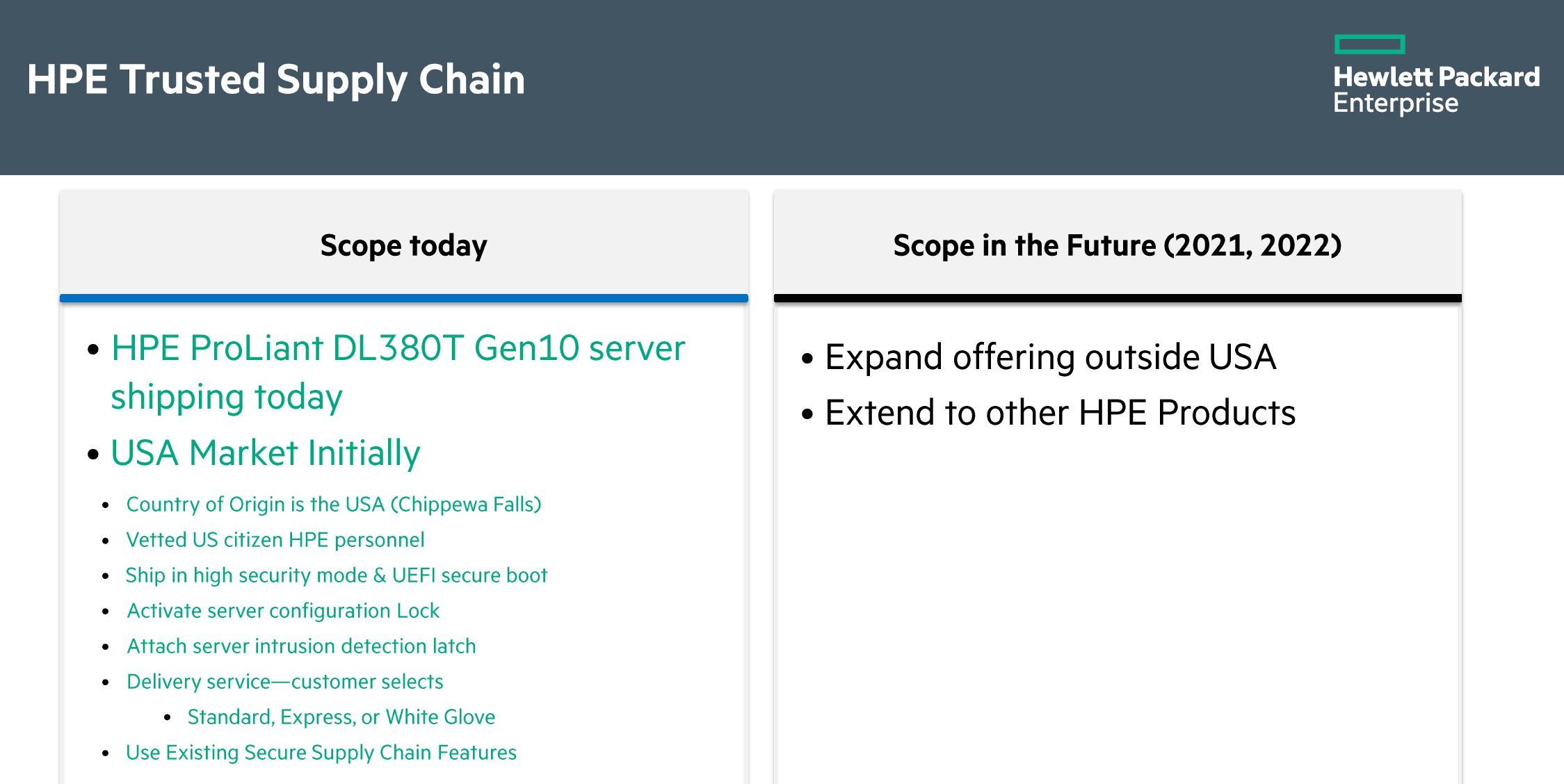 HPE Trusted Supply Chain

Hewlett Packard Enterprise

Scope today

• HPE ProLiant DL380T Gen10 server shipping today
• USA Market Initially
• Country of Origin is the USA (Chippewa Falls)
• Vetted US citizen HPE personnel
• Ship in high security mode & UEFI secure boot
• Activate server configuration Lock
• Attach server intrusion detection latch
• Delivery service—customer selects
• Standard, Express, or White Glove
• Use Existing Secure Supply Chain Features

Scope in the Future (2021, 2022)

• Expand offering outside USA
• Extend to other HPE Products